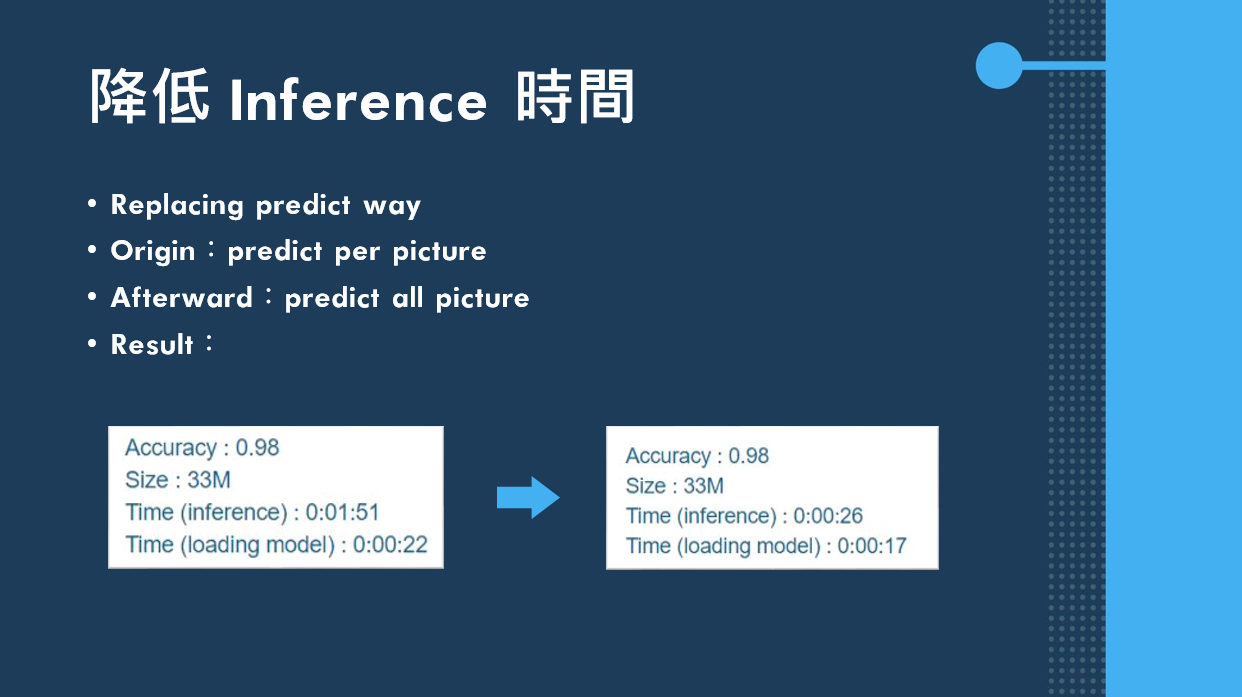 降低 Inference 時間

• Replacing predict way
• Origin：predict per picture
• Afterward：predict all picture
• Result：

Accuracy : 0.98
Size : 33M
Time (inference) : 0:01:51
Time (loading model) : 0:00:22

Accuracy : 0.98
Size : 33M
Time (inference) : 0:00:26
Time (loading model) : 0:00:17